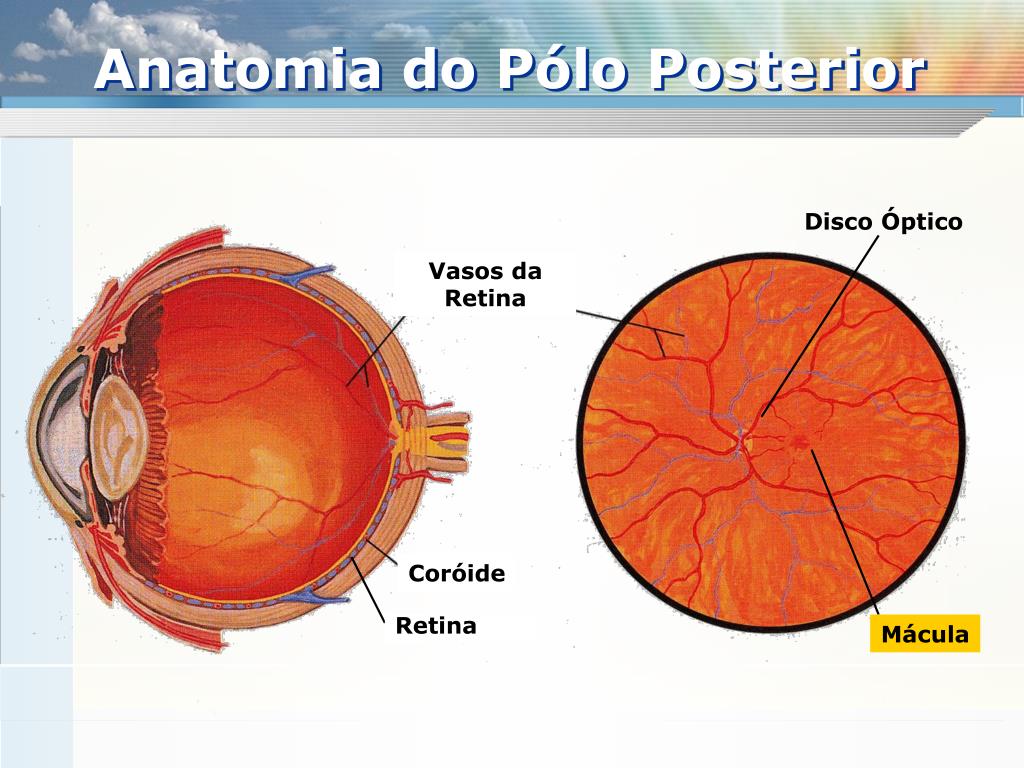 Anatomia do Pólo Posterior

Vasos da Retina

Disco Óptico

Coróide

Retina

Mácula